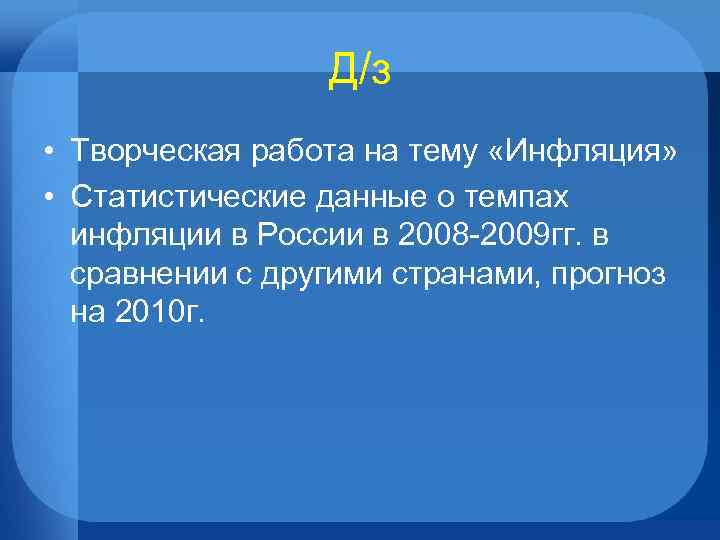 Д/з

• Творческая работа на тему «Инфляция»
• Статистические данные о темпах инфляции в России в 2008-2009гг. в сравнении с другими странами, прогноз на 2010г.